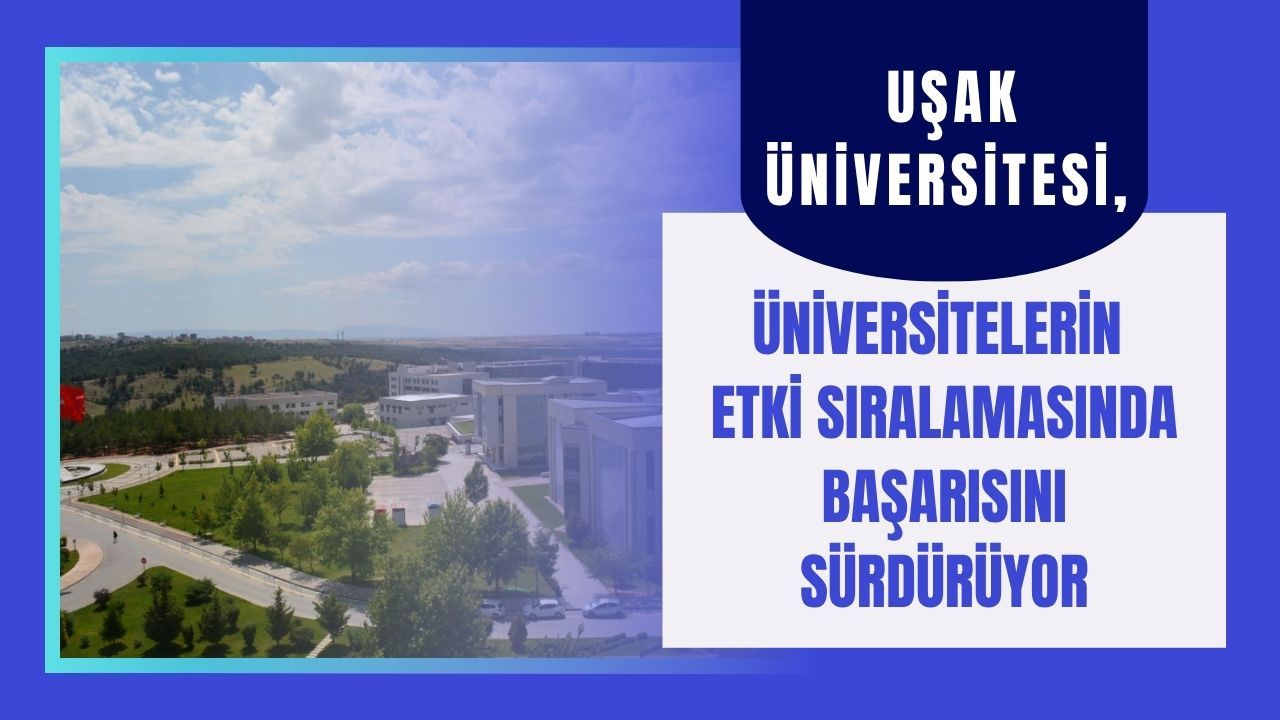 UŞAK ÜNİVERSİTESİ,

ÜNİVERSİTELERİN ETKİ SIRALAMASINDA BAŞARISINI SÜRDÜRÜYOR